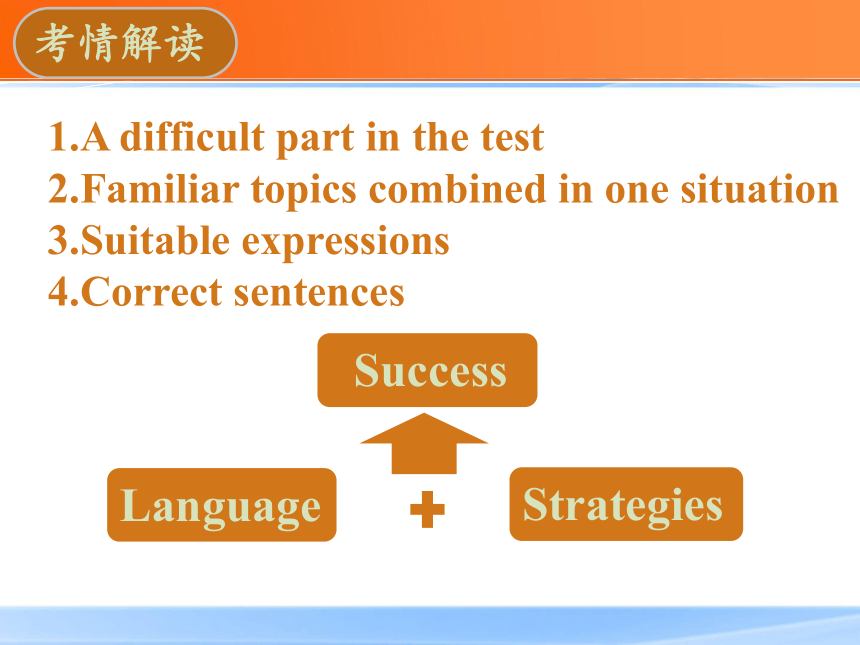 考情解读

1.A difficult part in the test
2.Familiar topics combined in one situation
3.Suitable expressions
4.Correct sentences

Success

Language + Strategies